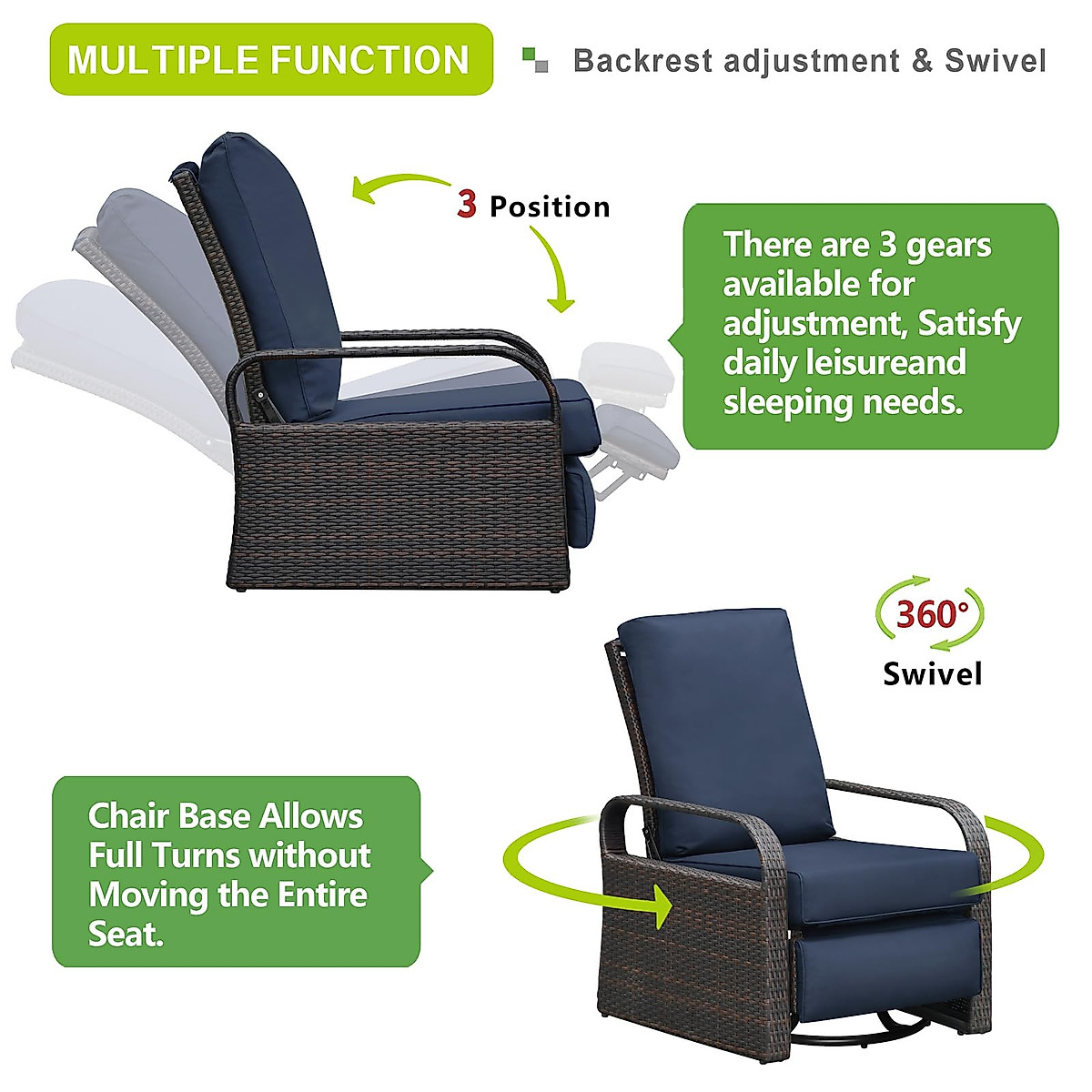 MULTIPLE FUNCTION

Backrest adjustment & Swivel

3 Position

There are 3 gears available for adjustment, Satisfy daily leisureand sleeping needs.

360°

Swivel

Chair Base Allows Full Turns without Moving the Entire Seat.